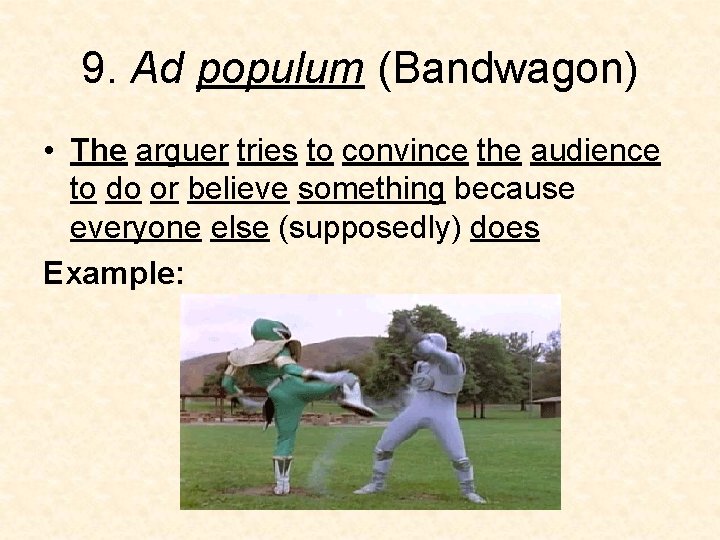 9. Ad populum (Bandwagon)

• The arguer tries to convince the audience to do or believe something because everyone else (supposedly) does

Example: